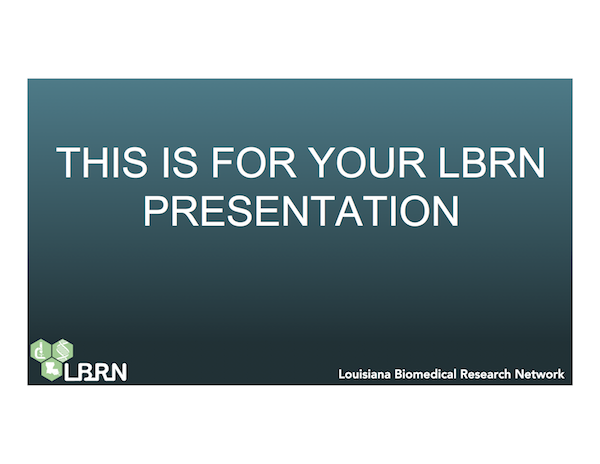 THIS IS FOR YOUR LBRN PRESENTATION

LBRN

Louisiana Biomedical Research Network